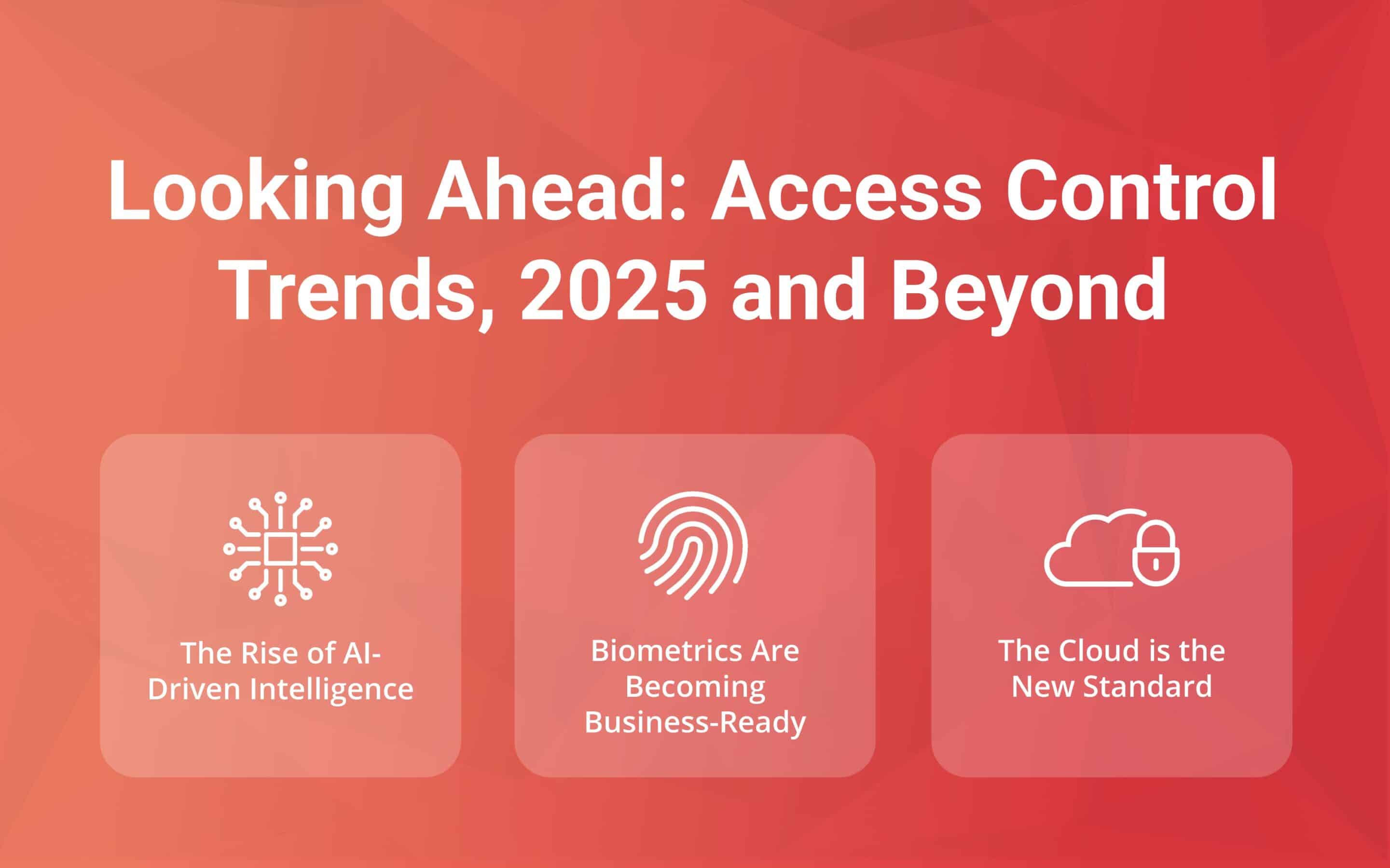 Looking Ahead: Access Control Trends, 2025 and Beyond

The Rise of AI-Driven Intelligence

Biometrics Are Becoming Business-Ready

The Cloud is the New Standard